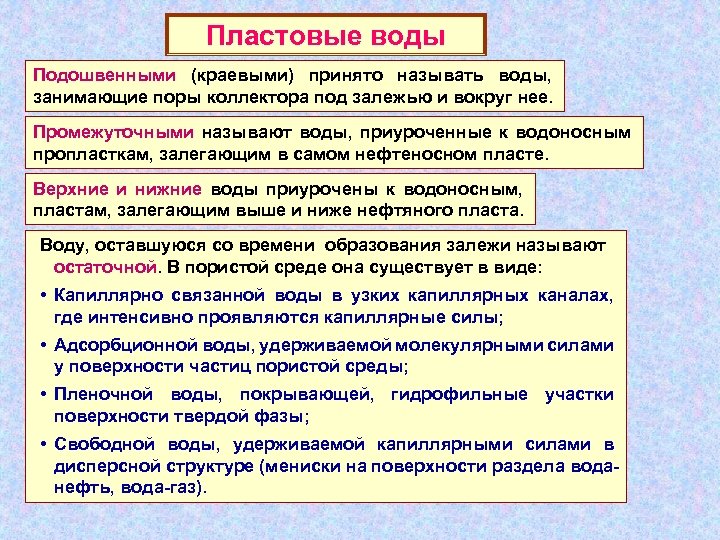 Пластовые воды

Подошвенными (краевыми) принято называть воды, занимающие поры коллектора под залежью и вокруг нее.

Промежуточными называют воды, приуроченные к водоносным пропласткам, залегающим в самом нефтеносном пласте.

Верхние и нижние воды приурочены к водоносным, пластам, залегающим выше и ниже нефтяного пласта.

Воду, оставшуюся со времени образования залежи называют остаточной. В пористой среде она существует в виде:

• Капиллярно связанной воды в узких капиллярных каналах, где интенсивно проявляются капиллярные силы;

• Адсорбционной воды, удерживаемой молекулярными силами у поверхности частиц пористой среды;

• Пленочной воды, покрывающей, гидрофильные участки поверхности твердой фазы;

• Свободной воды, удерживаемой капиллярными силами в дисперсной структуре (мениски на поверхности раздела вода-нефть, вода-газ).